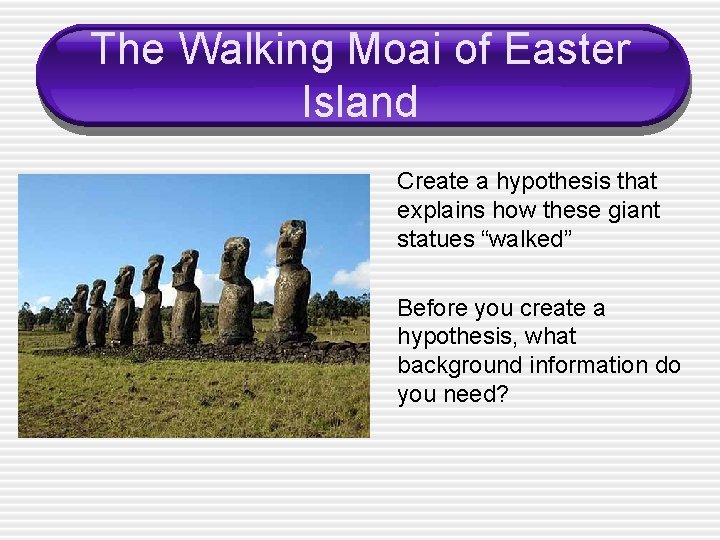 The Walking Moai of Easter Island

Create a hypothesis that explains how these giant statues “walked”

Before you create a hypothesis, what background information do you need?